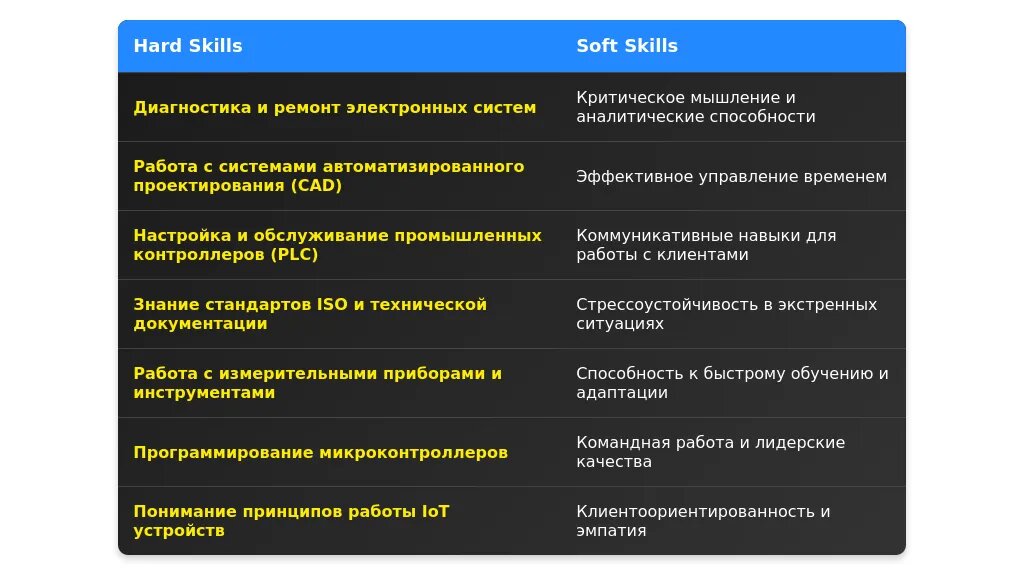 | Hard Skills | Soft Skills |
|---|---|
| Диагностика и ремонт электронных систем | Критическое мышление и аналитические способности |
| Работа с системами автоматизированного проектирования (CAD) | Эффективное управление временем |
| Настройка и обслуживание промышленных контроллеров (PLC) | Коммуникативные навыки для работы с клиентами |
| Знание стандартов ISO и технической документации | Стрессоустойчивость в экстренных ситуациях |
| Работа с измерительными приборами и инструментами | Способность к быстрому обучению и адаптации |
| Программирование микроконтроллеров | Командная работа и лидерские качества |
| Понимание принципов работы IoT устройств | Клиентоориентированность и эмпатия |